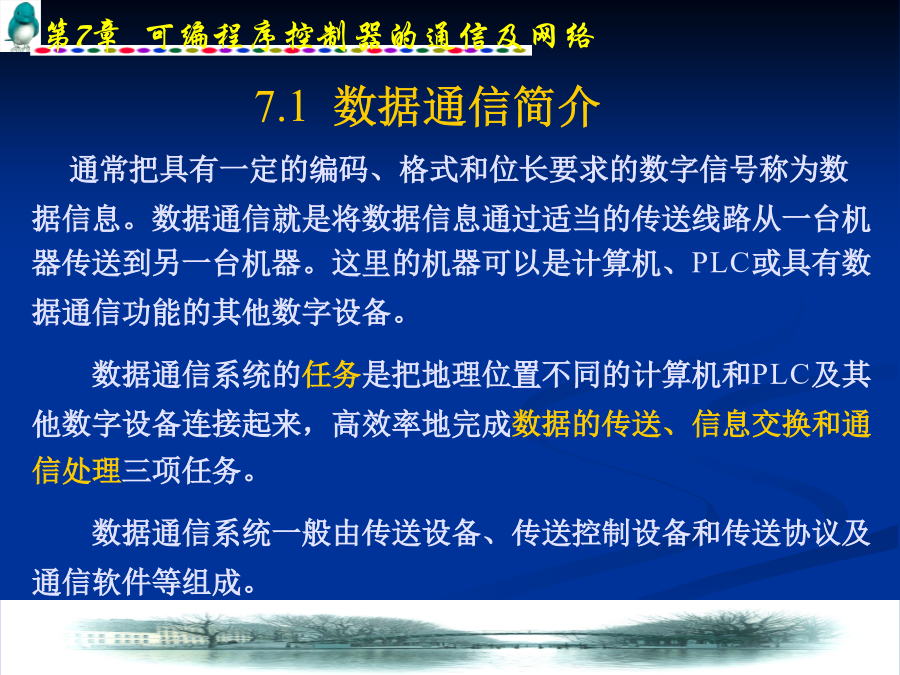 第7章 可编程序控制器的通信及网络

7.1 数据通信简介

通常把具有一定的编码、格式和位长要求的数字信号称为数据信息。数据通信就是将数据信息通过适当的传送线路从一台机器传送到另一台机器。这里的机器可以是计算机、PLC或具有数据通信功能的其他数字设备。

数据通信系统的任务是把地理位置不同的计算机和PLC及其他数字设备连接起来，高效率地完成数据的传送、信息交换和通信处理三项任务。

数据通信系统一般由传送设备、传送控制设备和传送协议及通信软件等组成。